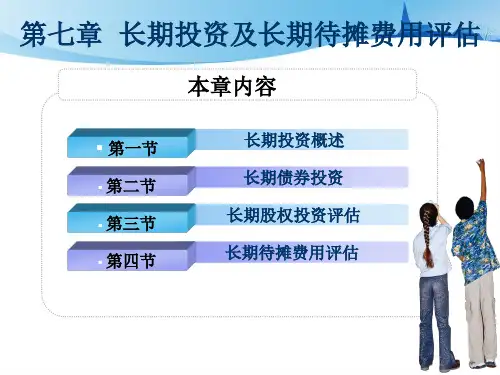 第七章 长期投资及长期待摊费用评估

本章内容

第一节 长期投资概述

第二节 长期债券投资

第三节 长期股权投资评估

第四节 长期待摊费用评估